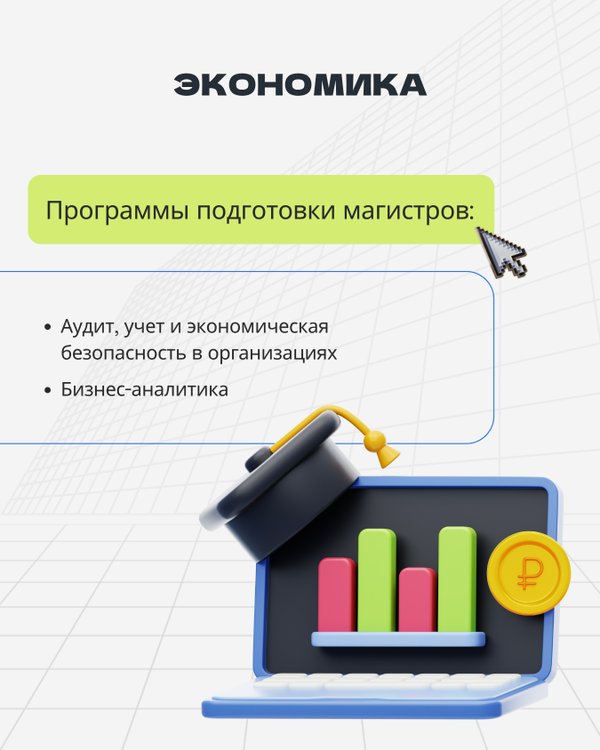 ЭКОНОМИКА

Программы подготовки магистров:

• Аудит, учет и экономическая безопасность в организациях
• Бизнес-аналитика

₽